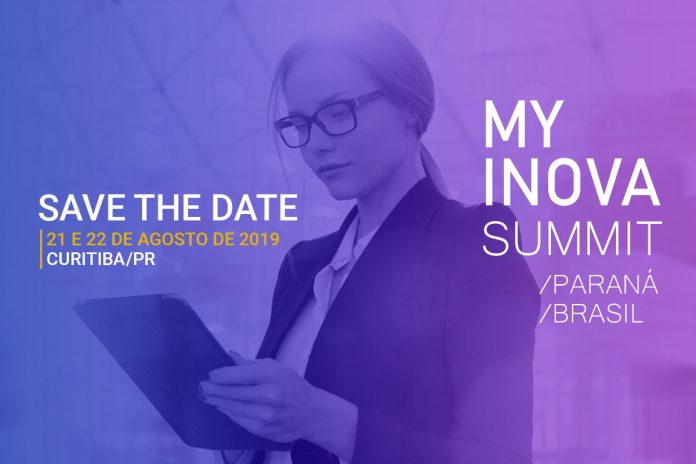 SAVE THE DATE
21 E 22 DE AGOSTO DE 2019
CURITIBA/PR

MY
INOVA
SUMMIT
/PARANÁ
/BRASIL